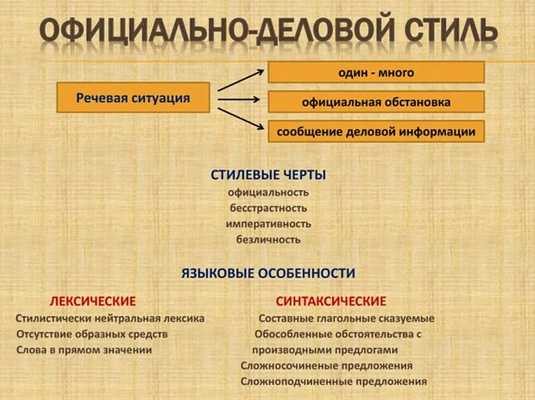 ОФИЦИАЛЬНО-ДЕЛОВОЙ СТИЛЬ

Речевая ситуация

один - много

официальная обстановка

сообщение деловой информации

СТИЛЕВЫЕ ЧЕРТЫ
официальность
бесстрастность
императивность
безличность

ЯЗЫКОВЫЕ ОСОБЕННОСТИ

ЛЕКСИЧЕСКИЕ
Стилистически нейтральная лексика
Отсутствие образных средств
Слова в прямом значении

СИНТАКСИЧЕСКИЕ
Составные глагольные сказуемые
Обособленные обстоятельства с производными предлогами
Сложносочиненые предложения
Сложноподчиненные предложения